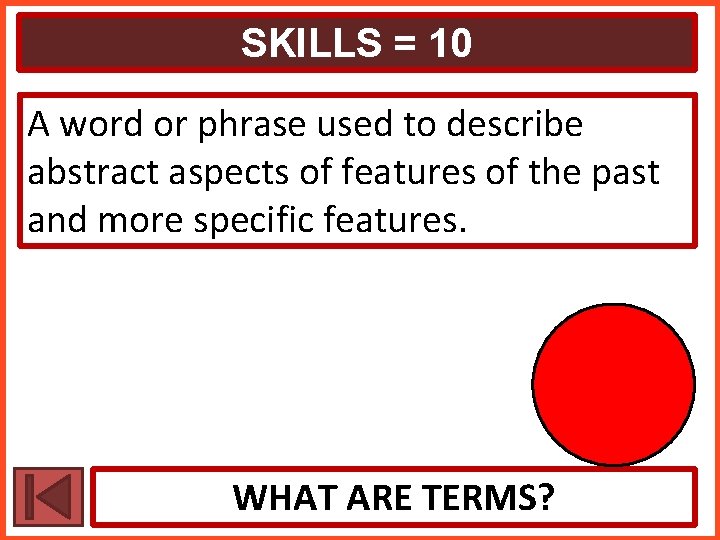 SKILLS = 10

A word or phrase used to describe abstract aspects of features of the past and more specific features.

WHAT ARE TERMS?